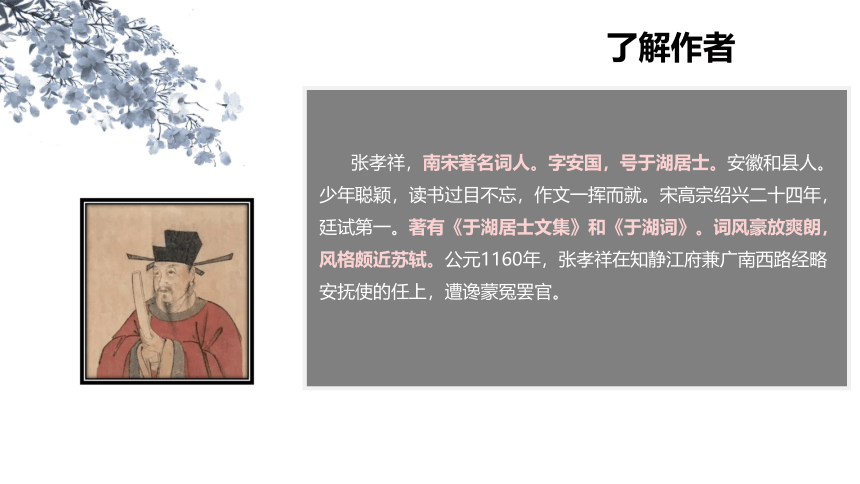 了解作者

张孝祥，南宋著名词人。字安国，号于湖居士。安徽和县人。少年聪颖，读书过目不忘，作文一挥而就。宋高宗绍兴二十四年，廷试第一。著有《于湖居士文集》和《于湖词》。词风豪放爽朗，风格颇近苏轼。公元1160年，张孝祥在知静江府兼广南西路经略安抚使的任上，遭谗蒙冤罢官。